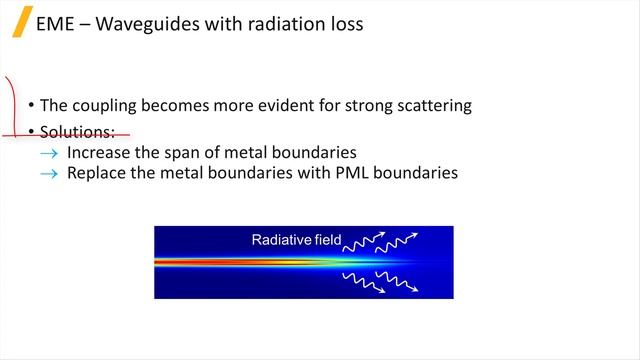 EME – Waveguides with radiation loss

• The coupling becomes more evident for strong scattering
• Solutions:
→ Increase the span of metal boundaries
→ Replace the metal boundaries with PML boundaries

Radiative field